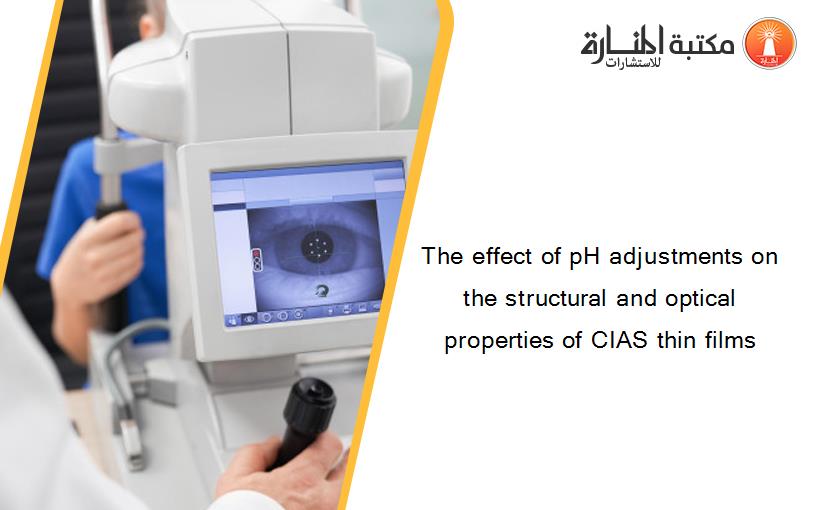 مكتبة المنارة للاستشارات

The effect of pH adjustments on the structural and optical properties of CIAS thin films